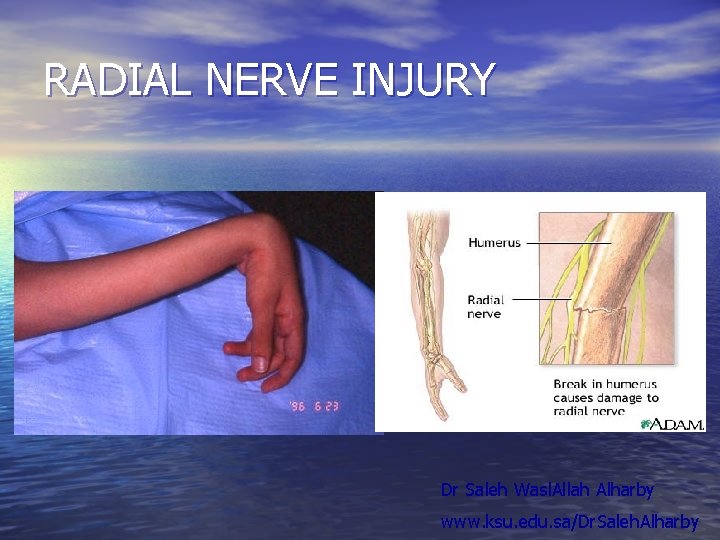 RADIAL NERVE INJURY

'96 6 23

Humerus

Radial nerve

Break in humerus causes damage to radial nerve

A.D.A.M.

Dr Saleh WaslAllah Alharby

www.ksu.edu.sa/DrSalehAlharby